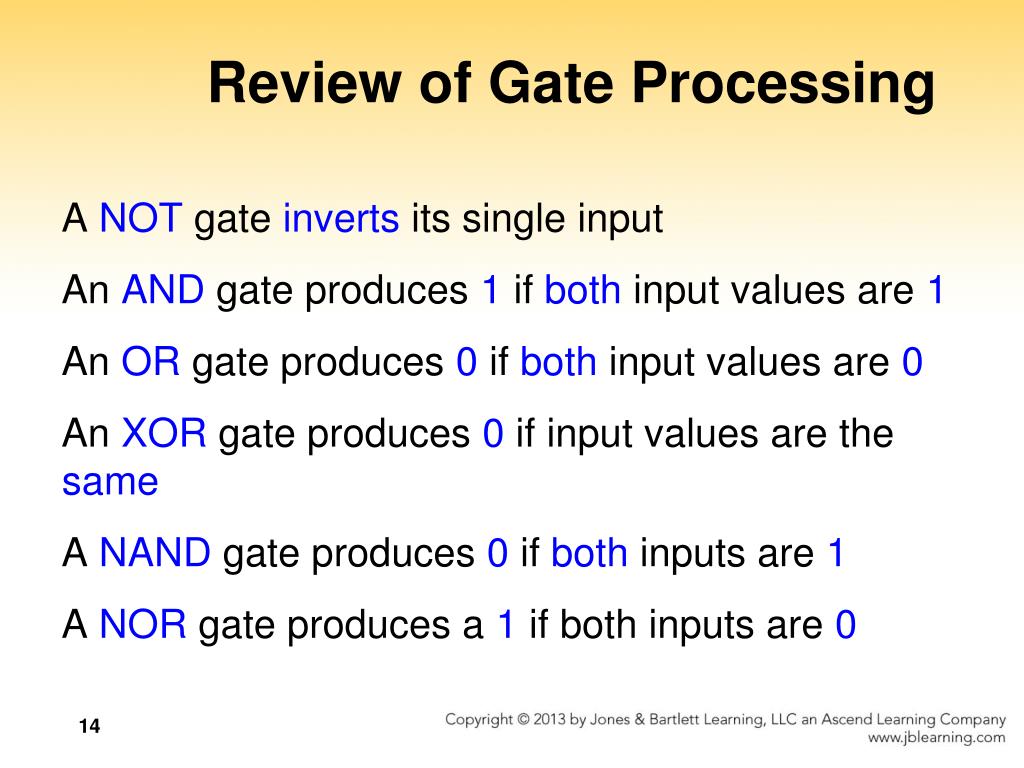 Review of Gate Processing

A NOT gate inverts its single input

An AND gate produces 1 if both input values are 1

An OR gate produces 0 if both input values are 0

An XOR gate produces 0 if input values are the same

A NAND gate produces 0 if both inputs are 1

A NOR gate produces a 1 if both inputs are 0

14

Copyright © 2013 by Jones & Bartlett Learning, LLC an Ascend Learning Company
www.jblearning.com